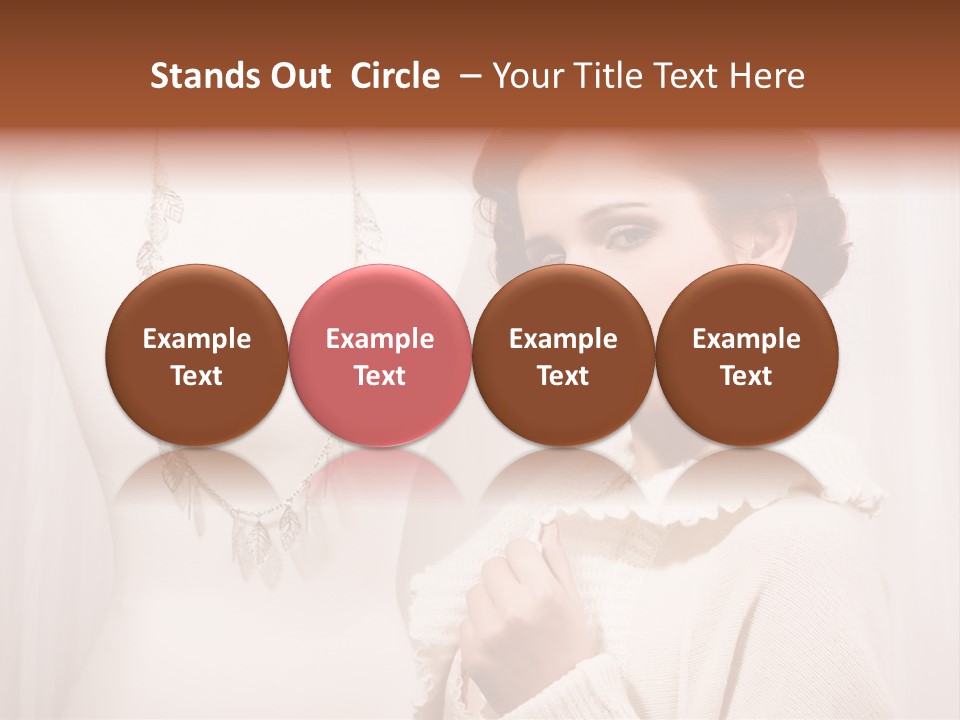 Stands Out  Circle  – Your Title Text Here

Example Text

Example Text

Example Text

Example Text